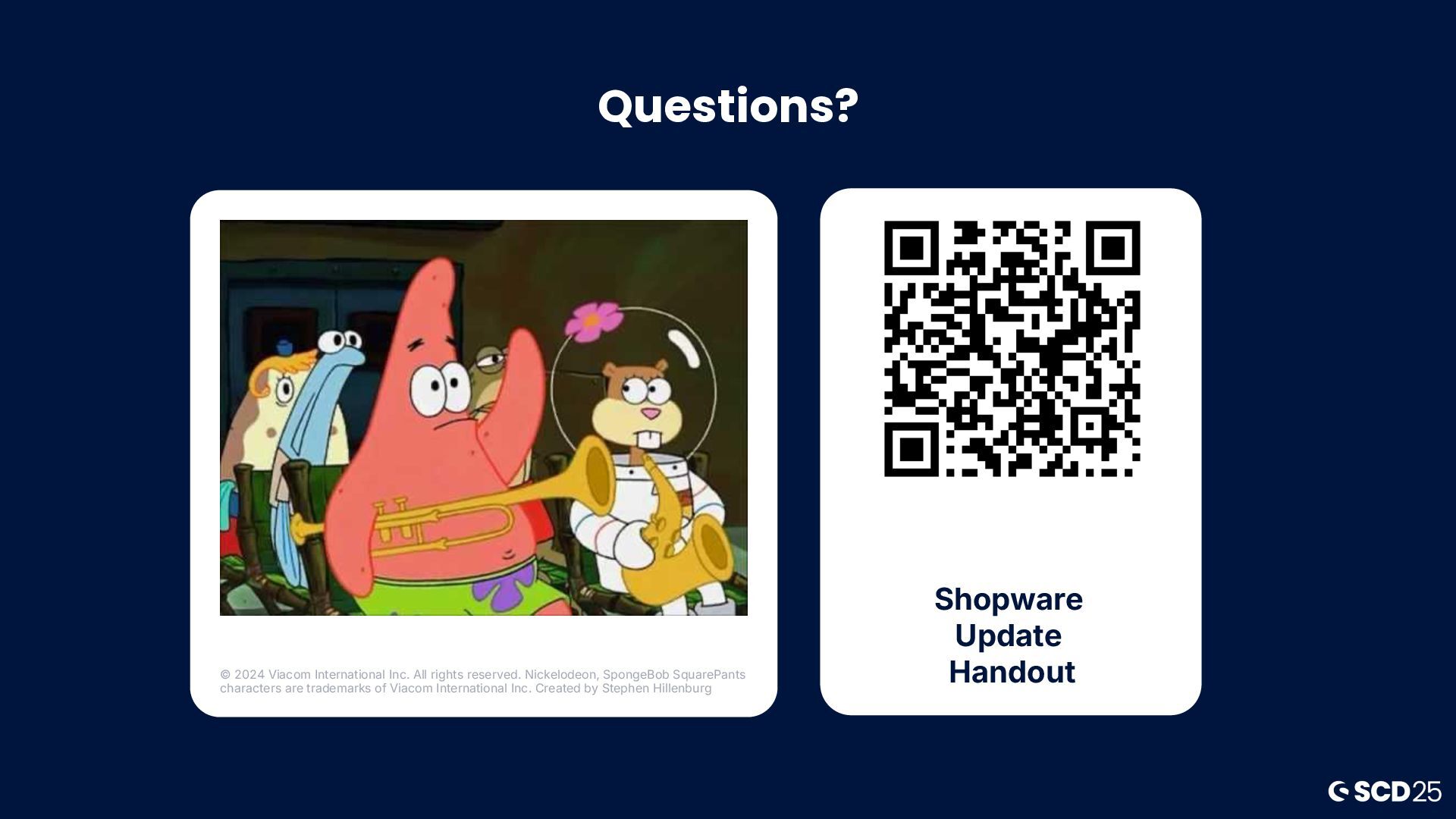 Questions?

© 2024 Viacom International Inc. All rights reserved. Nickelodeon, SpongeBob SquarePants characters are trademarks of Viacom International Inc. Created by Stephen Hillenburg

Shopware Update Handout

SCD25